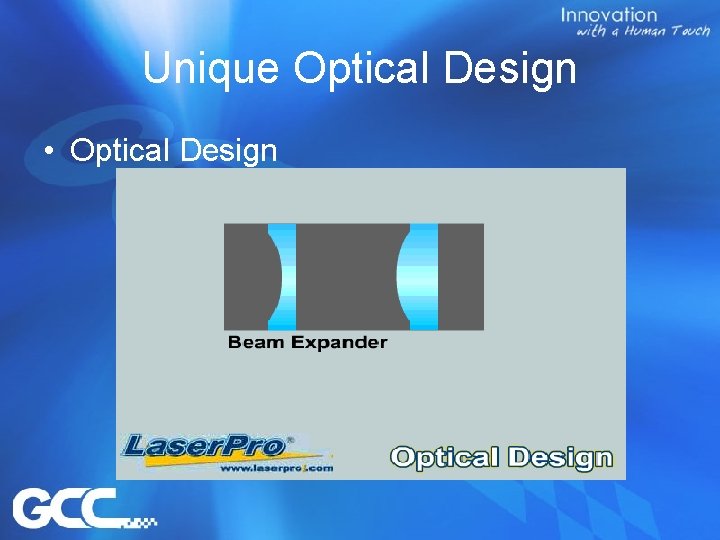 Innovation
with a Human Touch

Unique Optical Design

• Optical Design

Beam Expander

LaserPro®
www.laserpro.com

Optical Design

GCC